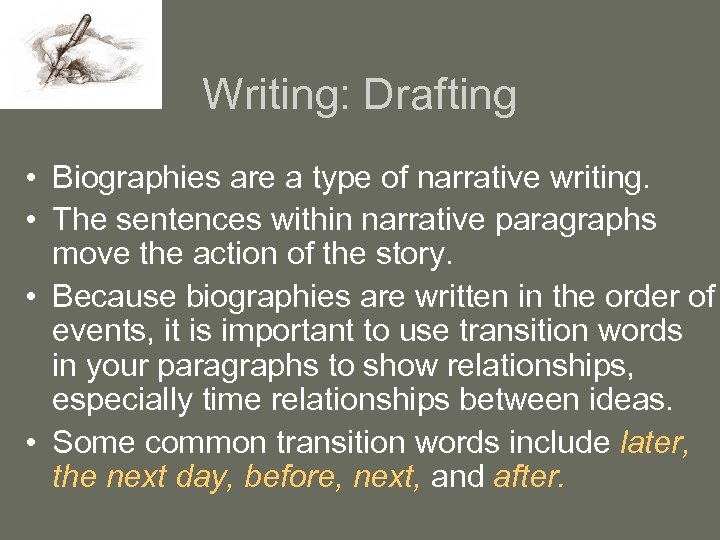 Writing: Drafting

• Biographies are a type of narrative writing.
• The sentences within narrative paragraphs move the action of the story.
• Because biographies are written in the order of events, it is important to use transition words in your paragraphs to show relationships, especially time relationships between ideas.
• Some common transition words include later, the next day, before, next, and after.